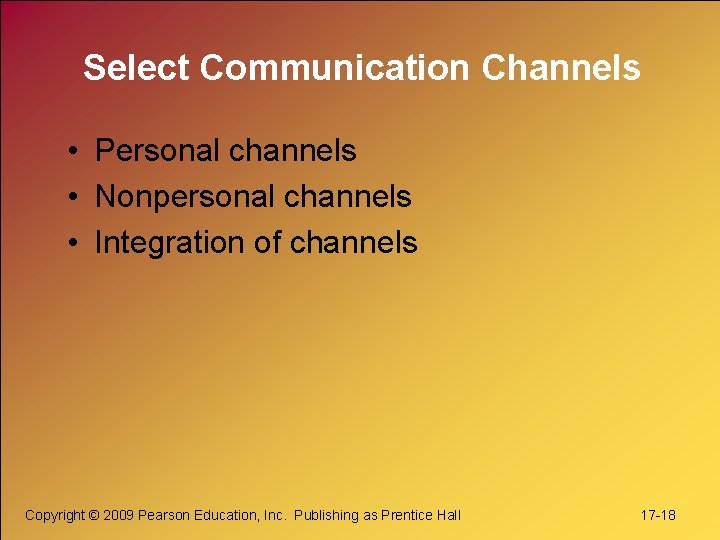 Select Communication Channels

• Personal channels
• Nonpersonal channels
• Integration of channels

Copyright © 2009 Pearson Education, Inc. Publishing as Prentice Hall

17-18